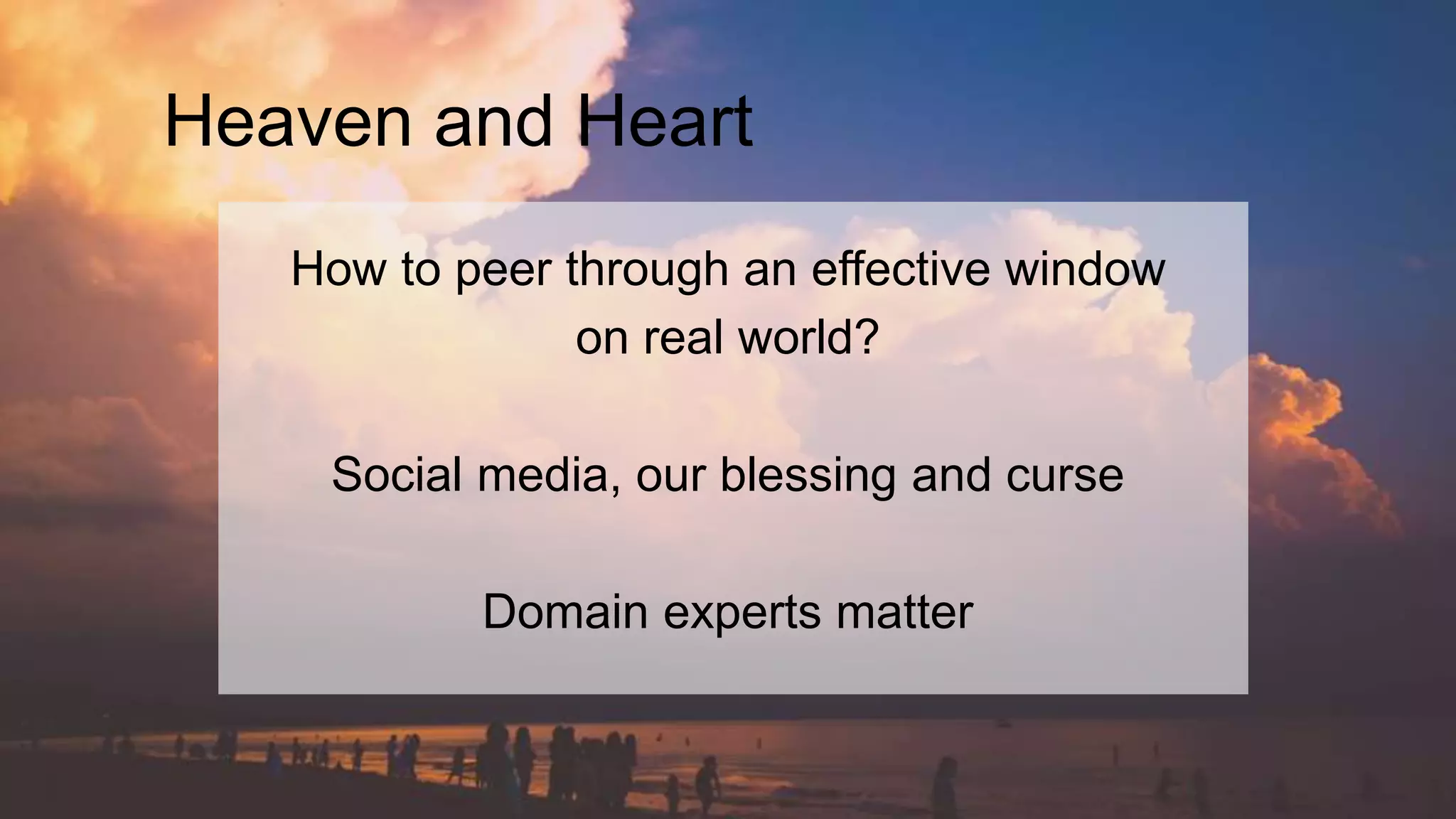 Heaven and Heart

How to peer through an effective window on real world?

Social media, our blessing and curse

Domain experts matter